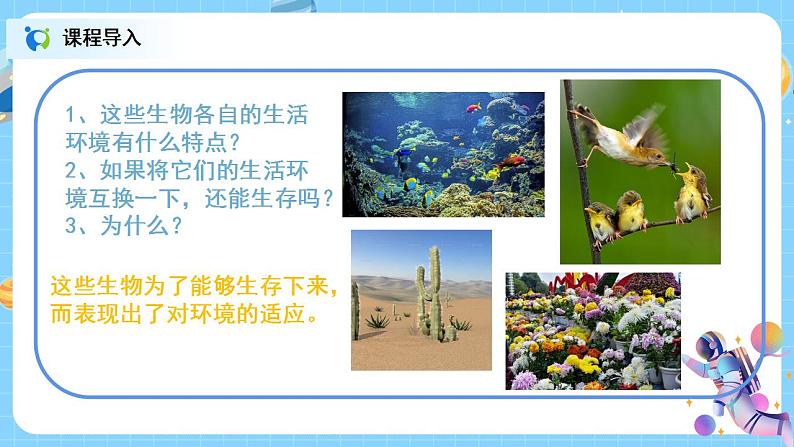 课程导入

1、这些生物各自的生活环境有什么特点？
2、如果将它们的生活环境互换一下，还能生存吗？
3、为什么？

这些生物为了能够生存下来，而表现出了对环境的适应。